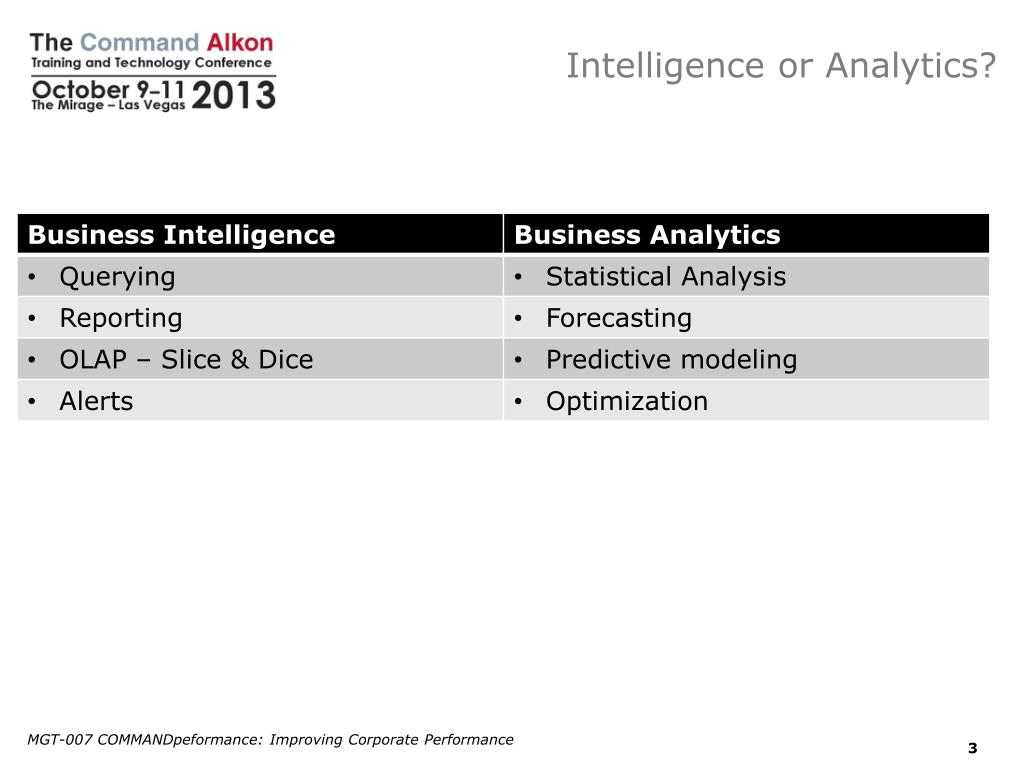 The Command Alkon
Training and Technology Conference
October 9–11 2013
The Mirage – Las Vegas

Intelligence or Analytics?

| Business Intelligence | Business Analytics |
|---|---|
| • Querying | • Statistical Analysis |
| • Reporting | • Forecasting |
| • OLAP – Slice & Dice | • Predictive modeling |
| • Alerts | • Optimization |

MGT-007 COMMANDpeformance: Improving Corporate Performance

3